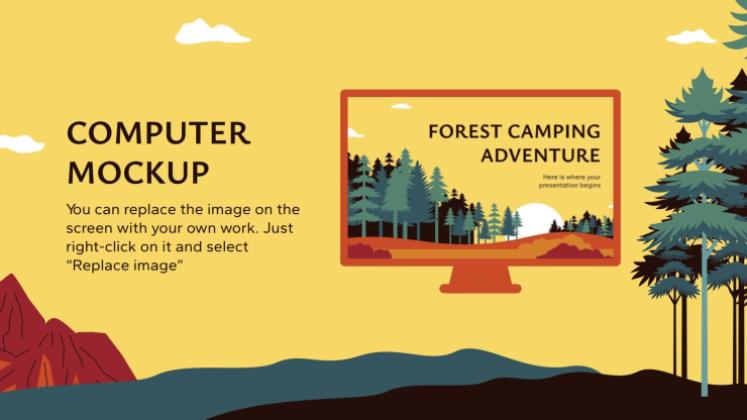 COMPUTER MOCKUP

You can replace the image on the screen with your own work. Just right-click on it and select "Replace image"

FOREST CAMPING ADVENTURE

Here is where your presentation begins